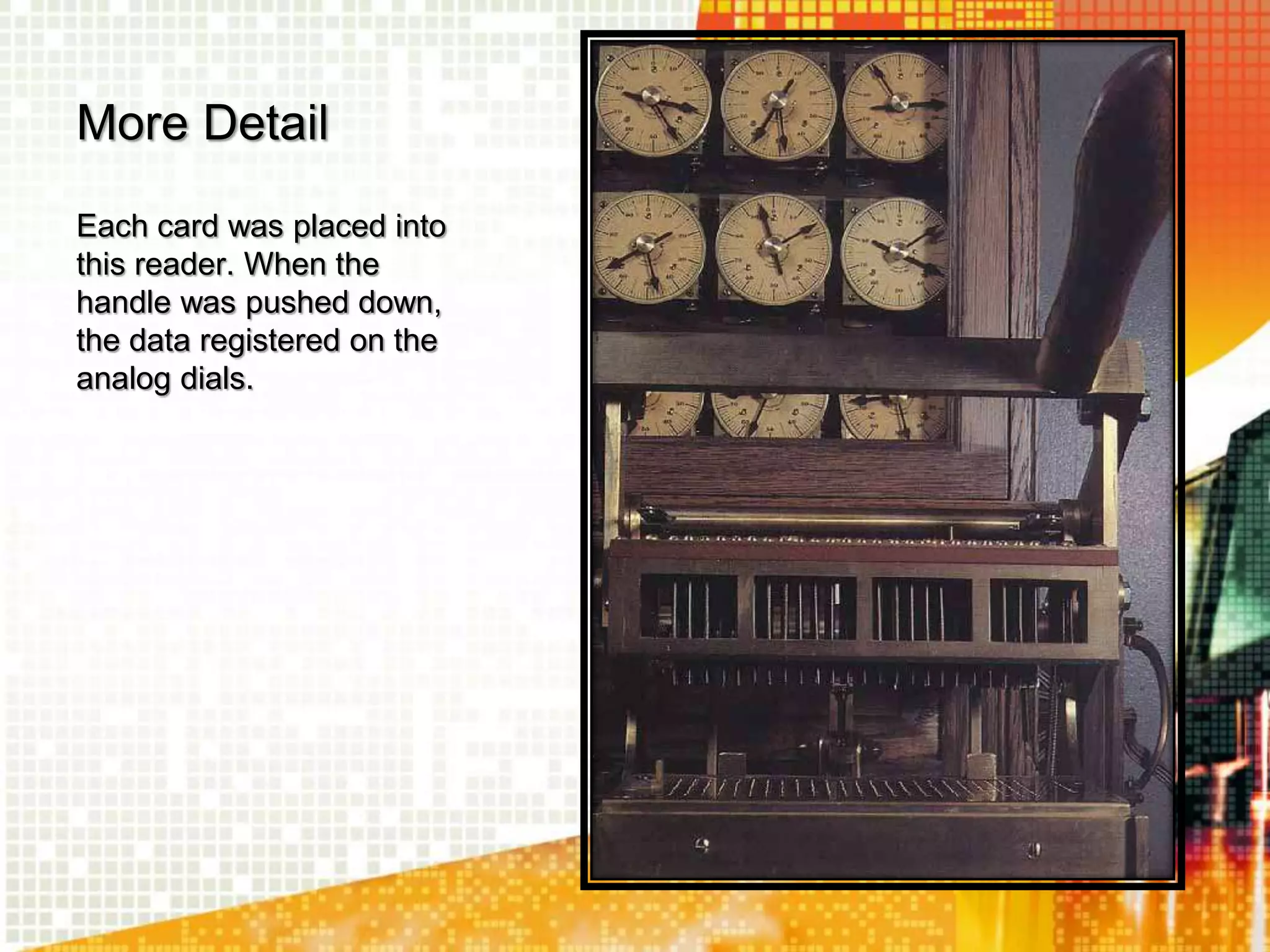 More Detail

Each card was placed into this reader. When the handle was pushed down, the data registered on the analog dials.